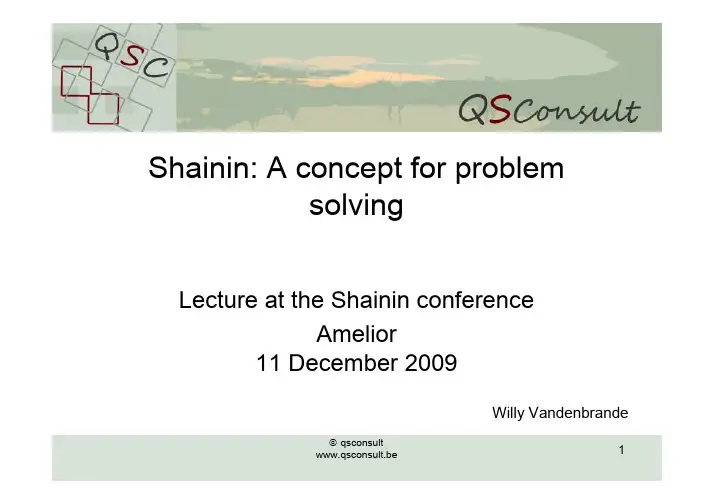 QSC

QSConsult

Shainin: A concept for problem solving

Lecture at the Shainin conference
Amelior
11 December 2009

Willy Vandenbrande

© qsconsult
www.qsconsult.be

1